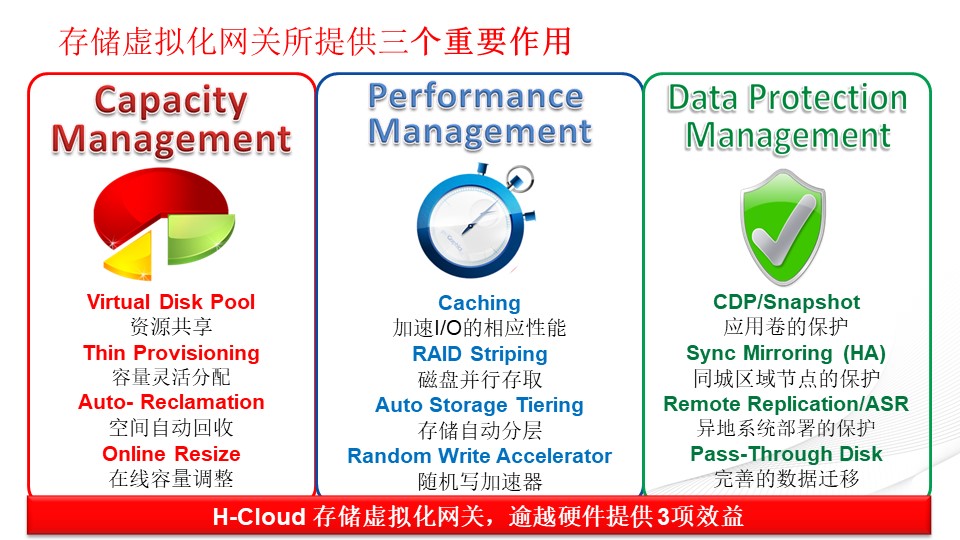 存储虚拟化网关所提供三个重要作用

Capacity Management

Virtual Disk Pool
资源共享
Thin Provisioning
容量灵活分配
Auto- Reclamation
空间自动回收
Online Resize
在线容量调整

Performance Management

Caching
加速I/O的相应性能
RAID Striping
磁盘并行存取
Auto Storage Tiering
存储自动分层
Random Write Accelerator
随机写加速器

Data Protection Management

CDP/Snapshot
应用卷的保护
Sync Mirroring (HA)
同城区域节点的保护
Remote Replication/ASR
异地系统部署的保护
Pass-Through Disk
完善的数据迁移

H-Cloud 存储虚拟化网关，逾越硬件提供3项效益